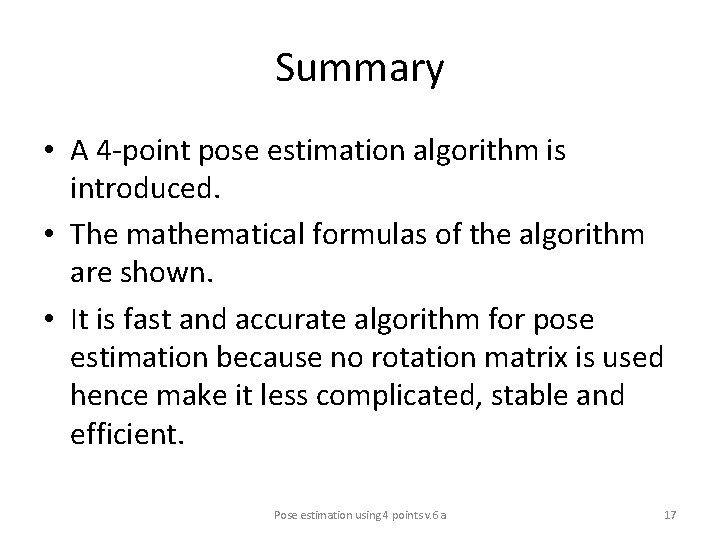 Summary

• A 4-point pose estimation algorithm is introduced.

• The mathematical formulas of the algorithm are shown.

• It is fast and accurate algorithm for pose estimation because no rotation matrix is used hence make it less complicated, stable and efficient.

Pose estimation using 4 points v.6 a

17